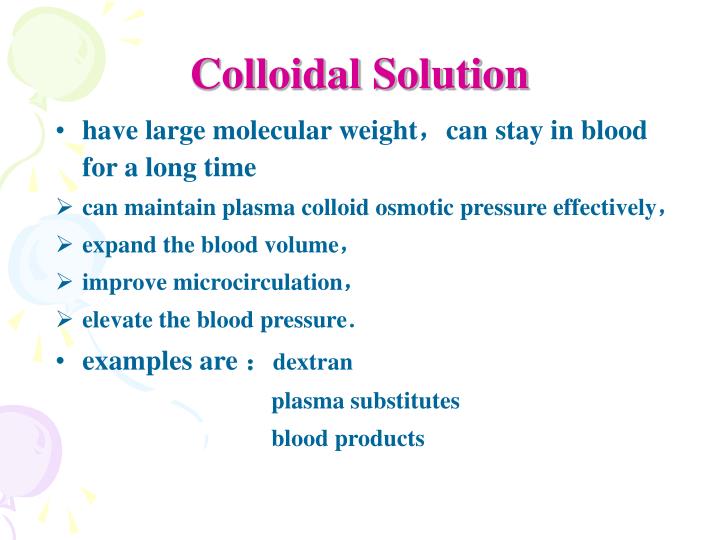 Colloidal Solution

• have large molecular weight， can stay in blood for a long time

➢ can maintain plasma colloid osmotic pressure effectively，

➢ expand the blood volume，

➢ improve microcirculation，

➢ elevate the blood pressure.

• examples are ： dextran

plasma substitutes

blood products